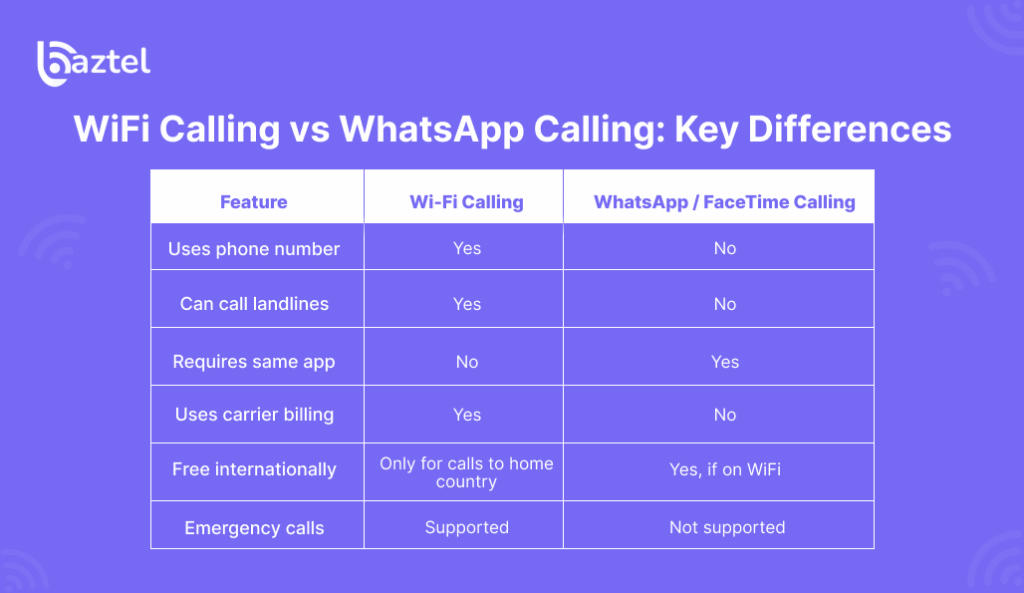 baztel

WiFi Calling vs WhatsApp Calling: Key Differences

| Feature | Wi-Fi Calling | WhatsApp / FaceTime Calling |
|---|---|---|
| Uses phone number | Yes | No |
| Can call landlines | Yes | No |
| Requires same app | No | Yes |
| Uses carrier billing | Yes | No |
| Free internationally | Only for calls to home country | Yes, if on WiFi |
| Emergency calls | Supported | Not supported |